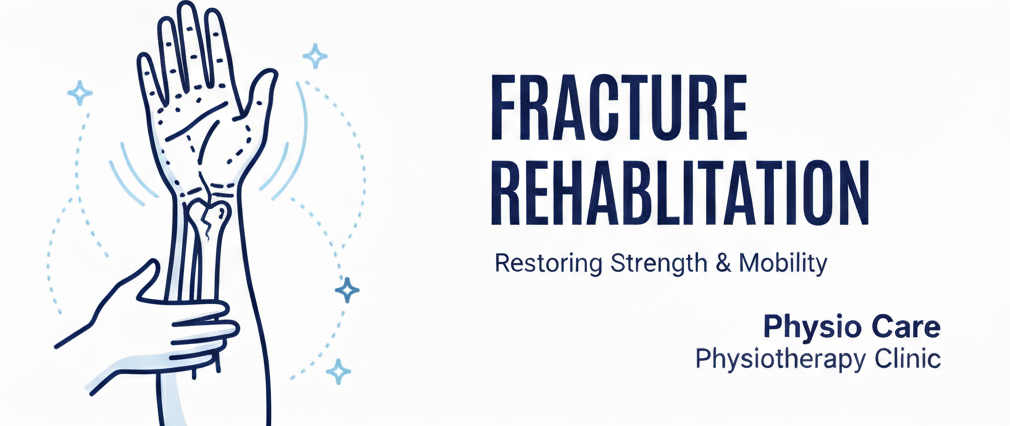 FRACTURE REHABLITATION

Restoring Strength & Mobility

Physio Care
Physiotherapy Clinic